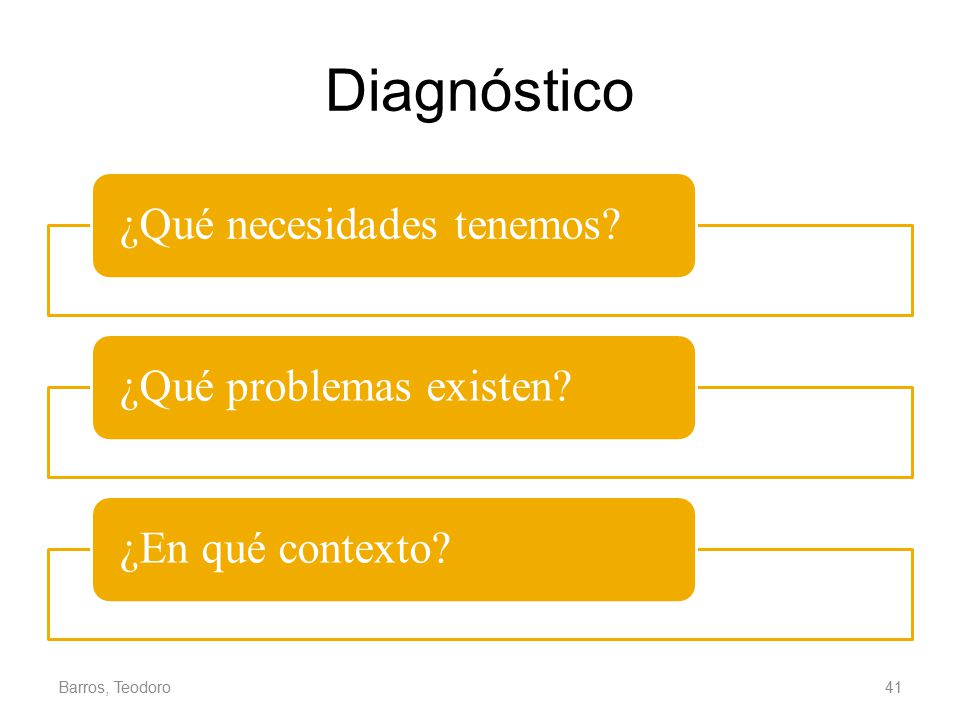 Diagnóstico

¿Qué necesidades tenemos?

¿Qué problemas existen?

¿En qué contexto?

Barros, Teodoro

41